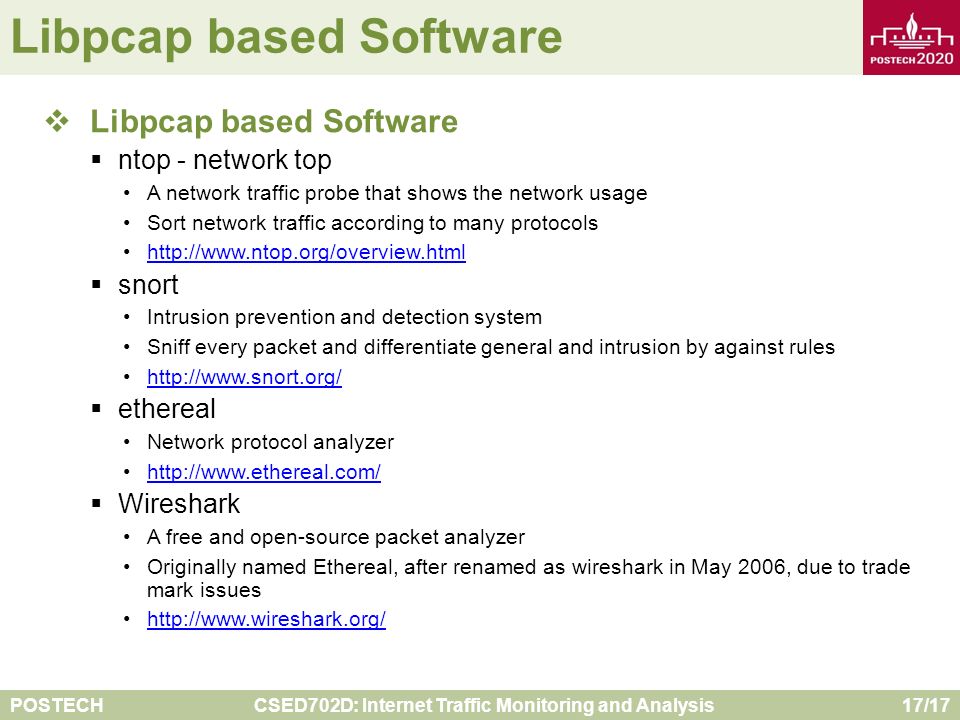 Libpcap based Software

POSTECH 2020

❖ Libpcap based Software

▪ ntop - network top

• A network traffic probe that shows the network usage

• Sort network traffic according to many protocols

• http://www.ntop.org/overview.html

▪ snort

• Intrusion prevention and detection system

• Sniff every packet and differentiate general and intrusion by against rules

• http://www.snort.org/

▪ ethereal

• Network protocol analyzer

• http://www.ethereal.com/

▪ Wireshark

• A free and open-source packet analyzer

• Originally named Ethereal, after renamed as wireshark in May 2006, due to trade mark issues

• http://www.wireshark.org/

POSTECH CSED702D: Internet Traffic Monitoring and Analysis 17/17